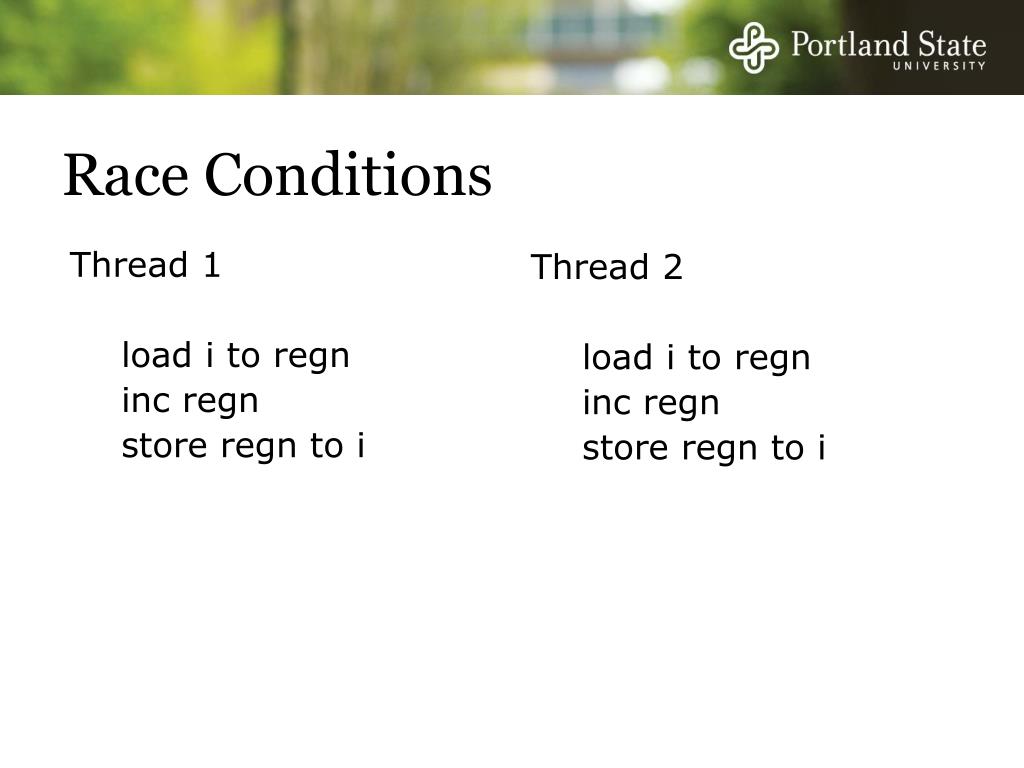 Portland State
UNIVERSITY

Race Conditions

Thread 1

load i to regn
inc regn
store regn to i

Thread 2

load i to regn
inc regn
store regn to i